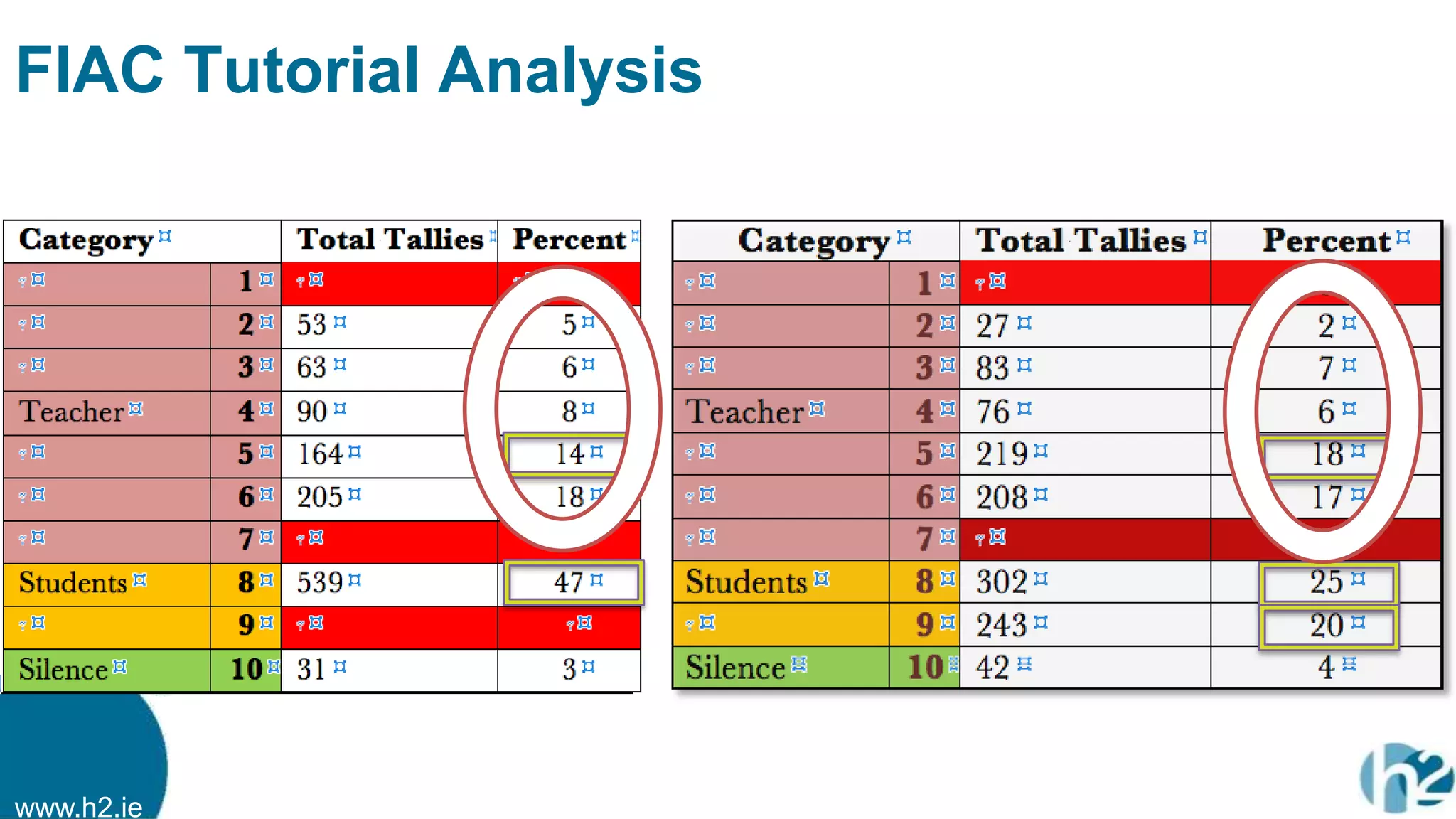 FIAC Tutorial Analysis

| Category | | Total Tallies | Percent |
|---|---|---|---|
| | 1 | | |
| | 2 | 53 | 5 |
| | 3 | 63 | 6 |
| Teacher | 4 | 90 | 8 |
| | 5 | 164 | 14 |
| | 6 | 205 | 18 |
| | 7 | | |
| Students | 8 | 539 | 47 |
| | 9 | | |
| Silence | 10 | 31 | 3 |

| Category | | Total Tallies | Percent |
|---|---|---|---|
| | 1 | | |
| | 2 | 27 | 2 |
| | 3 | 83 | 7 |
| Teacher | 4 | 76 | 6 |
| | 5 | 219 | 18 |
| | 6 | 208 | 17 |
| | 7 | | |
| Students | 8 | 302 | 25 |
| | 9 | 243 | 20 |
| Silence | 10 | 42 | 4 |

www.h2.ie

h2